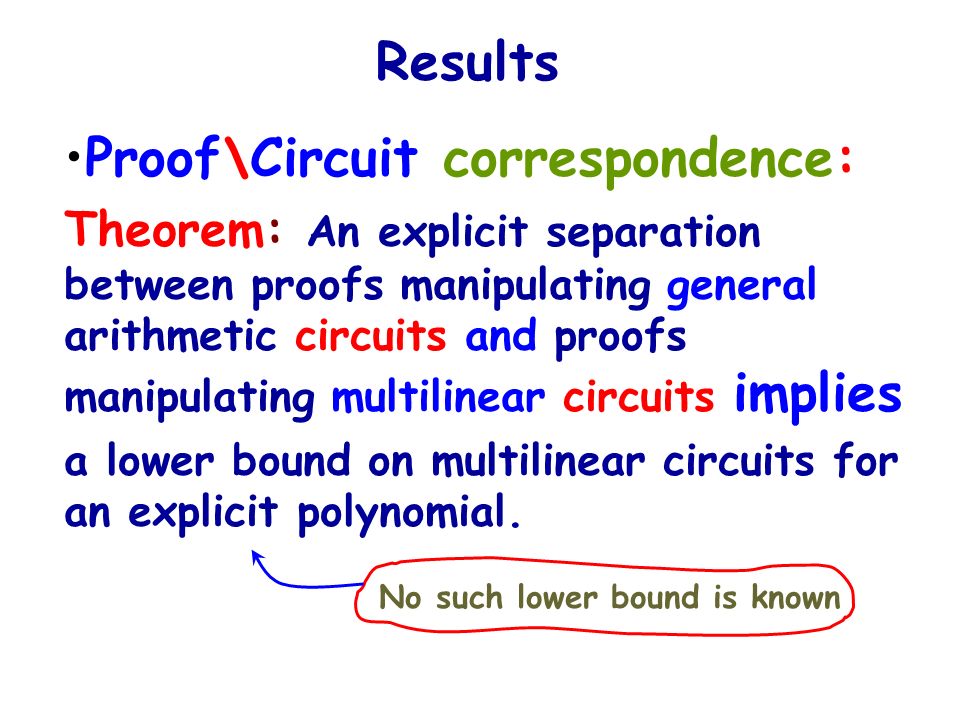 Results

•Proof\Circuit correspondence:

Theorem: An explicit separation between proofs manipulating general arithmetic circuits and proofs manipulating multilinear circuits implies a lower bound on multilinear circuits for an explicit polynomial.

No such lower bound is known